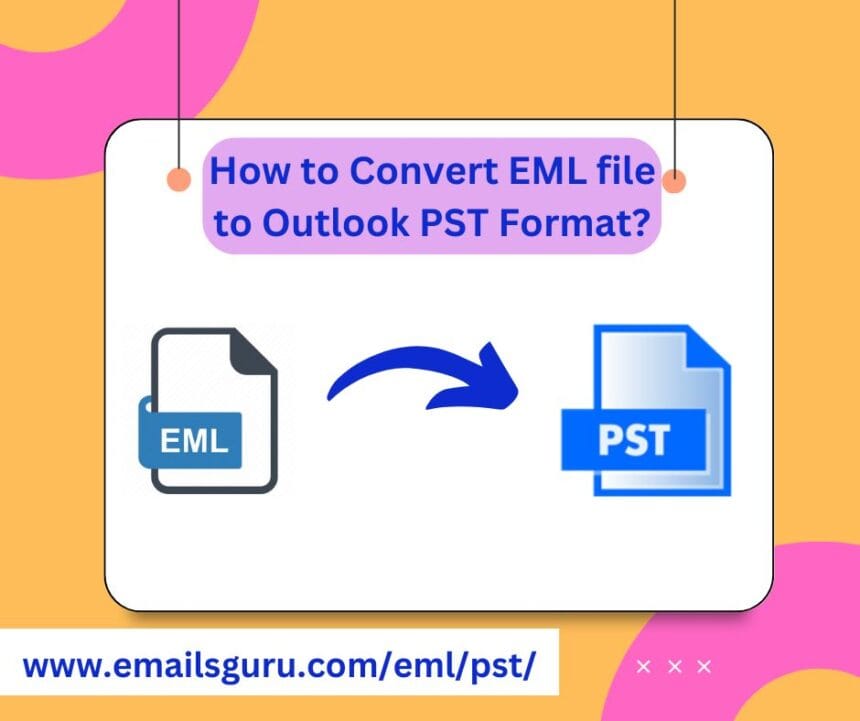 How to Convert EML file to Outlook PST Format?

EML

PST

www.emailsguru.com/eml/pst/

× × ×